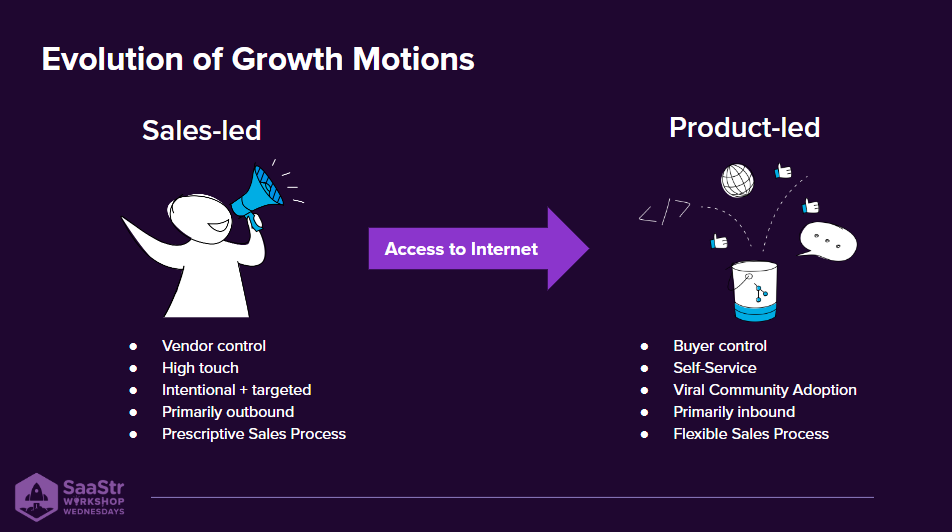 Evolution of Growth Motions

Sales-led

- Vendor control
- High touch
- Intentional + targeted
- Primarily outbound
- Prescriptive Sales Process

Access to Internet

Product-led

</>

- Buyer control
- Self-Service
- Viral Community Adoption
- Primarily inbound
- Flexible Sales Process

SaaStr WORKSHOP WEDNESDAYS